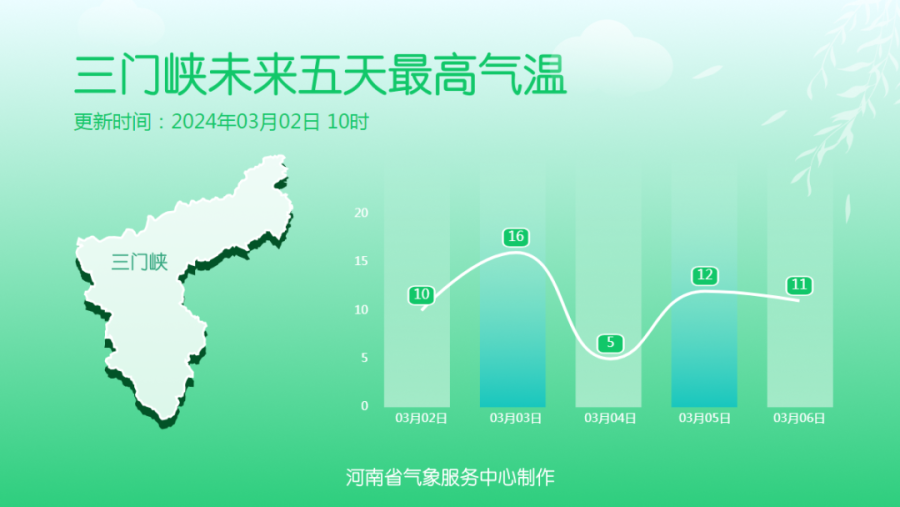 三门峡未来五天最高气温
更新时间：2024年03月02日 10时

三门峡

20
15
10
5
0

10
16
5
12
11

03月02日
03月03日
03月04日
03月05日
03月06日

河南省气象服务中心制作